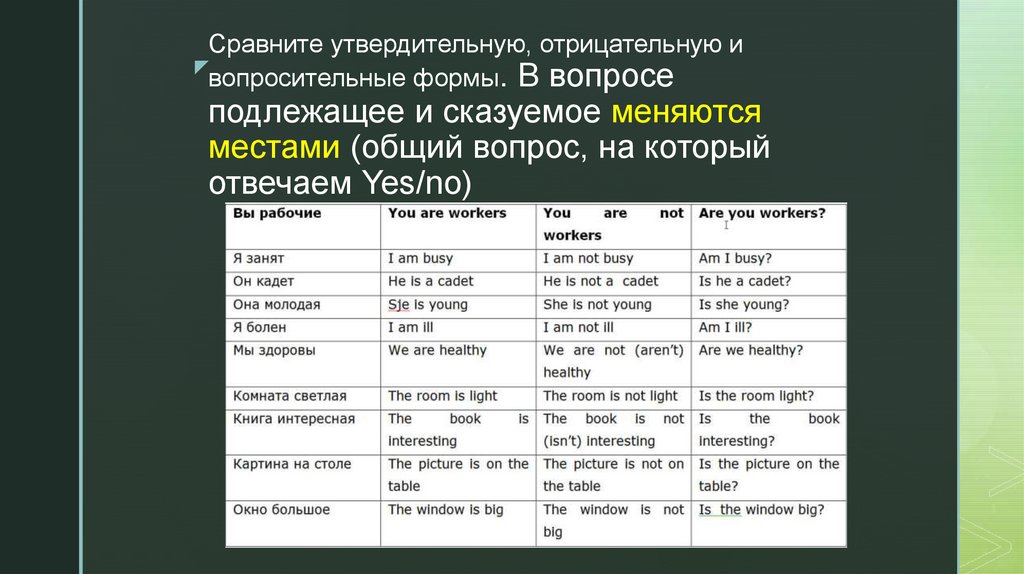 Сравните утвердительную, отрицательную и вопросительные формы. В вопросе подлежащее и сказуемое меняются местами (общий вопрос, на который отвечаем Yes/no)

| Вы рабочие | You are workers | You are not workers | Are you workers? |
|---|---|---|---|
| Я занят | I am busy | I am not busy | Am I busy? |
| Он кадет | He is a cadet | He is not a cadet | Is he a cadet? |
| Она молодая | Sje is young | She is not young | Is she young? |
| Я болен | I am ill | I am not ill | Am I ill? |
| Мы здоровы | We are healthy | We are not (aren't) healthy | Are we healthy? |
| Комната светлая | The room is light | The room is not light | Is the room light? |
| Книга интересная | The book is interesting | The book is not (isn't) interesting | Is the book interesting? |
| Картина на столе | The picture is on the table | The picture is not on the table | Is the picture on the table? |
| Окно большое | The window is big | The window is not big | Is the window big? |